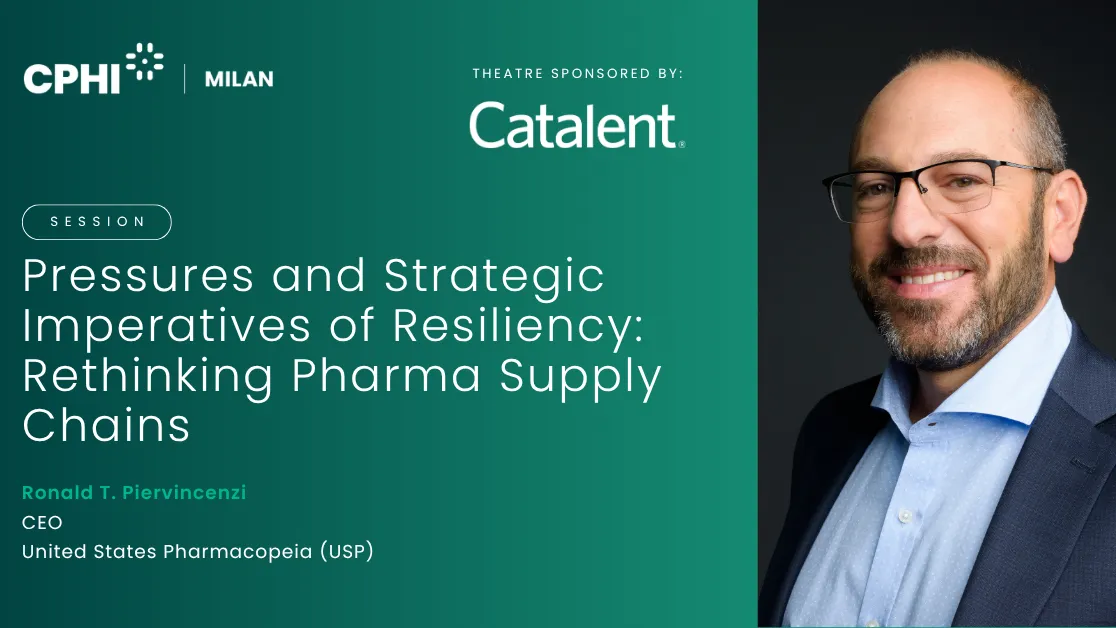 CPHI | MILAN

THEATRE SPONSORED BY:

Catalent

SESSION

Pressures and Strategic Imperatives of Resiliency: Rethinking Pharma Supply Chains

Ronald T. Piervincenzi
CEO
United States Pharmacopeia (USP)